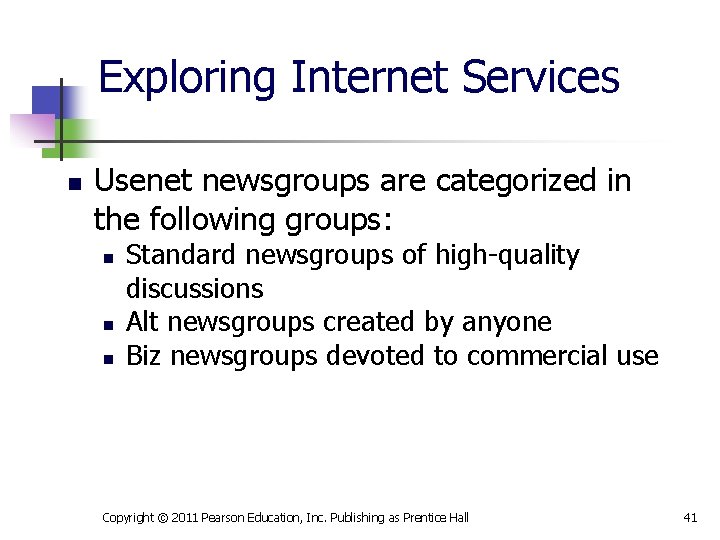 Exploring Internet Services

- Usenet newsgroups are categorized in the following groups:
  - Standard newsgroups of high-quality discussions
  - Alt newsgroups created by anyone
  - Biz newsgroups devoted to commercial use

Copyright © 2011 Pearson Education, Inc. Publishing as Prentice Hall

41